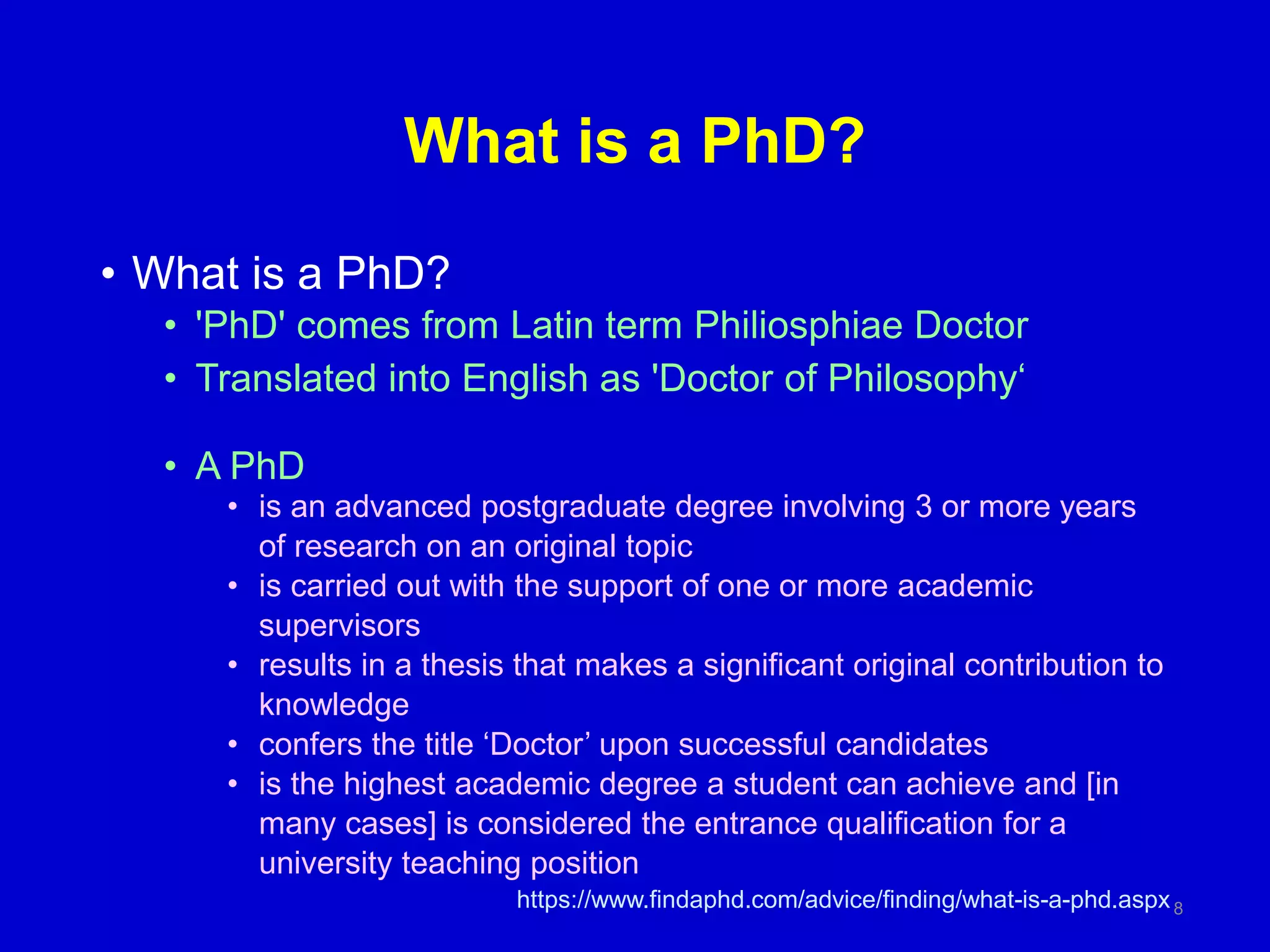 What is a PhD?

• What is a PhD?
• 'PhD' comes from Latin term Philiosphiae Doctor
• Translated into English as 'Doctor of Philosophy‘

• A PhD
• is an advanced postgraduate degree involving 3 or more years of research on an original topic
• is carried out with the support of one or more academic supervisors
• results in a thesis that makes a significant original contribution to knowledge
• confers the title ‘Doctor’ upon successful candidates
• is the highest academic degree a student can achieve and [in many cases] is considered the entrance qualification for a university teaching position

https://www.findaphd.com/advice/finding/what-is-a-phd.aspx 8